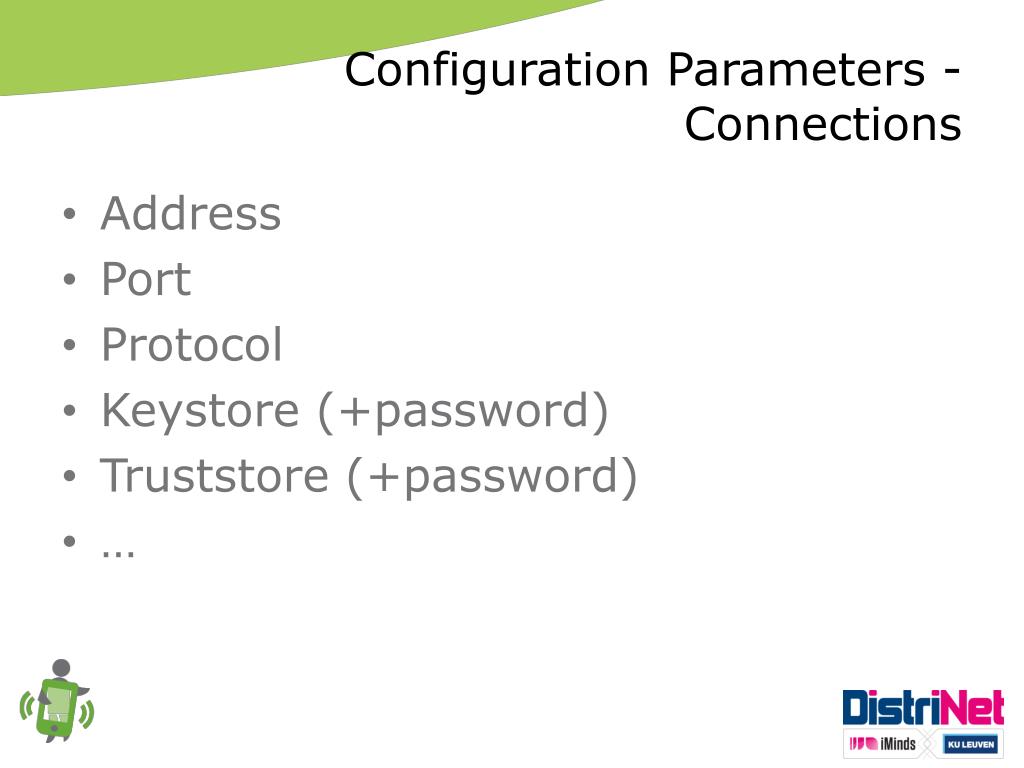 Configuration Parameters - Connections

• Address
• Port
• Protocol
• Keystore (+password)
• Truststore (+password)
• …

DistriNet
iMinds
KU LEUVEN